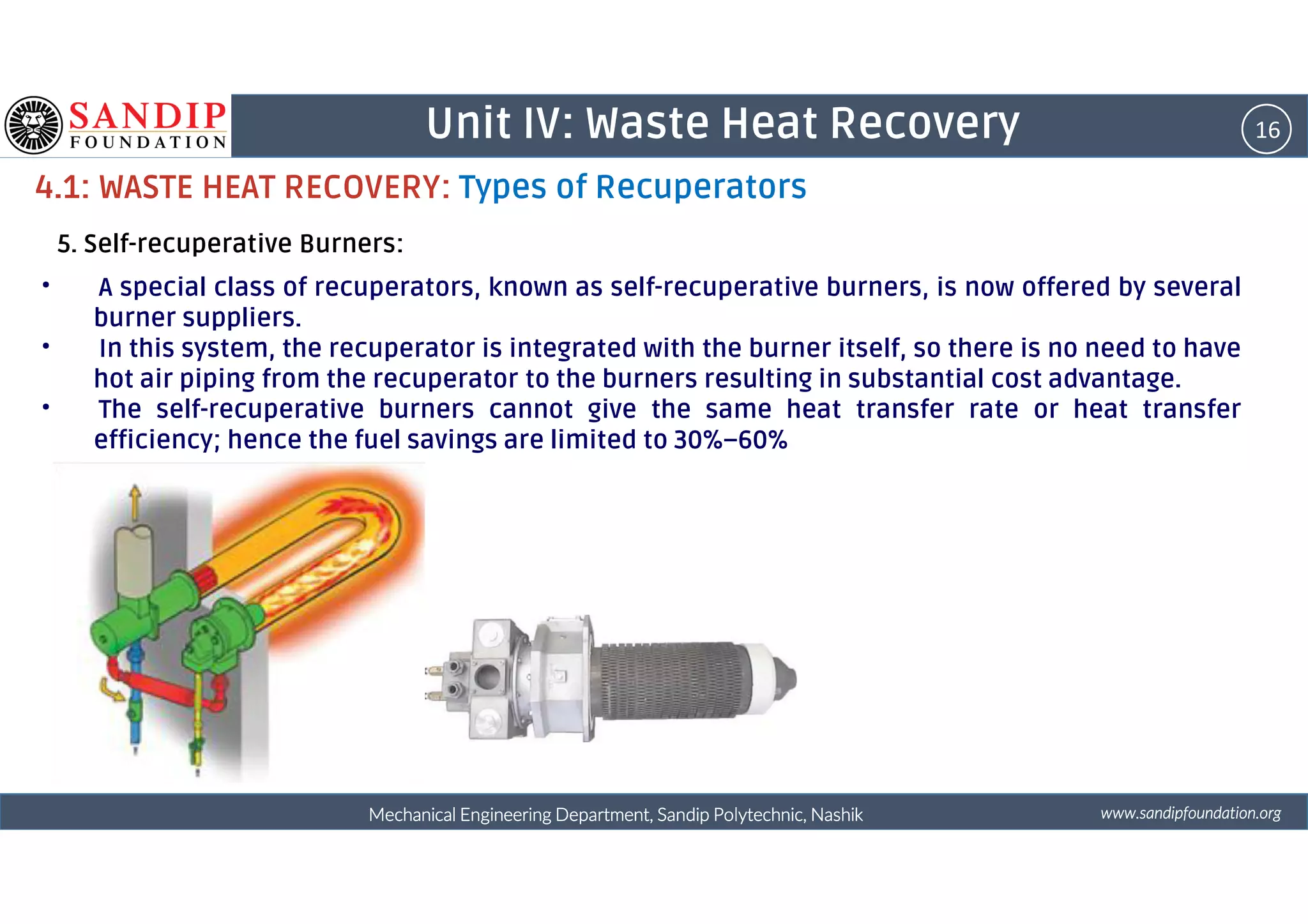 SANDIP FOUNDATION

Unit IV: Waste Heat Recovery

16

4.1: WASTE HEAT RECOVERY: Types of Recuperators

5. Self-recuperative Burners:

• A special class of recuperators, known as self-recuperative burners, is now offered by several burner suppliers.
• In this system, the recuperator is integrated with the burner itself, so there is no need to have hot air piping from the recuperator to the burners resulting in substantial cost advantage.
• The self-recuperative burners cannot give the same heat transfer rate or heat transfer efficiency; hence the fuel savings are limited to 30%–60%

Mechanical Engineering Department, Sandip Polytechnic, Nashik

www.sandipfoundation.org